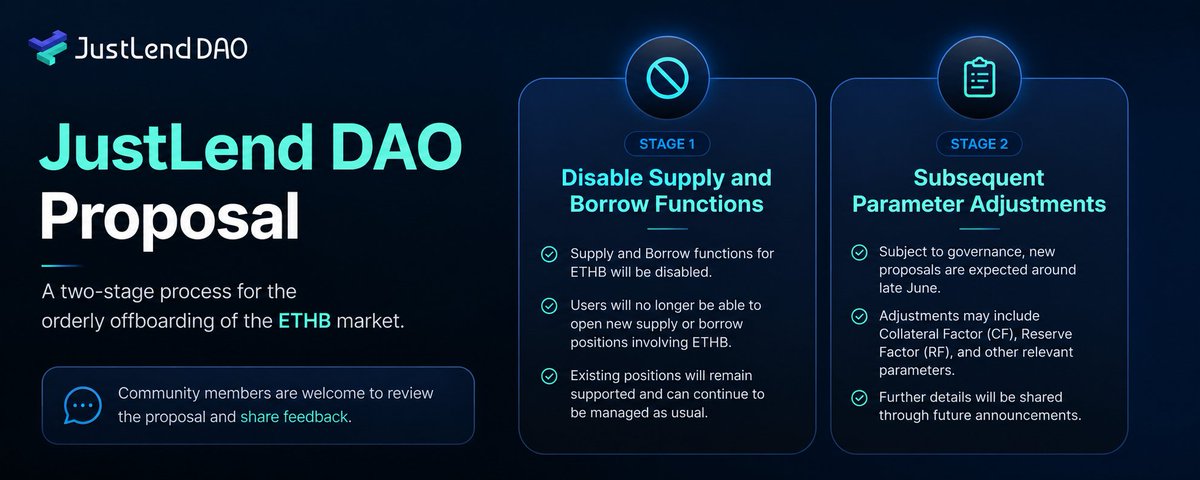 JustLend DAO

JustLend DAO Proposal

A two-stage process for the orderly offboarding of the ETHB market.

Community members are welcome to review the proposal and share feedback.

STAGE 1

Disable Supply and Borrow Functions

Supply and Borrow functions for ETHB will be disabled.

Users will no longer be able to open new supply or borrow positions involving ETHB.

Existing positions will remain supported and can continue to be managed as usual.

STAGE 2

Subsequent Parameter Adjustments

Subject to governance, new proposals are expected around late June.

Adjustments may include Collateral Factor (CF), Reserve Factor (RF), and other relevant parameters.

Further details will be shared through future announcements.